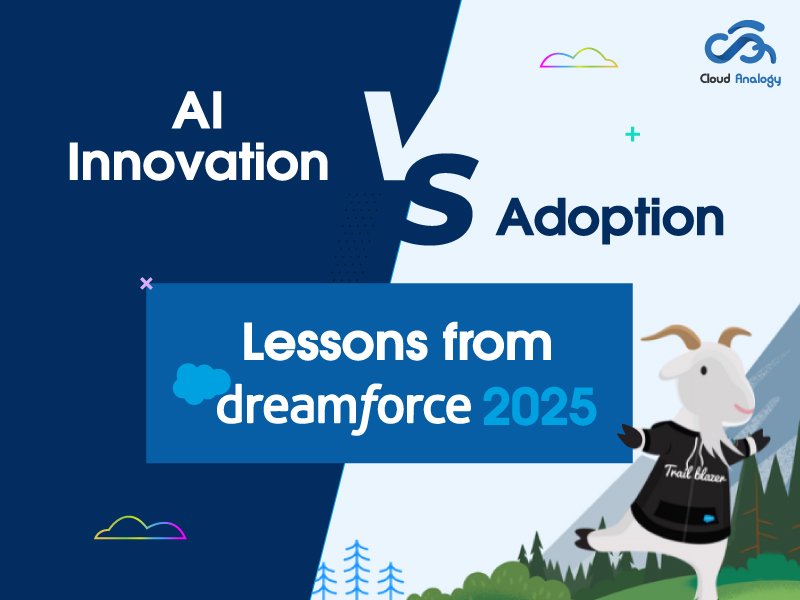 Cloud Analogy

AI Innovation VS Adoption

Lessons from dreamforce 2025

Trail blazer